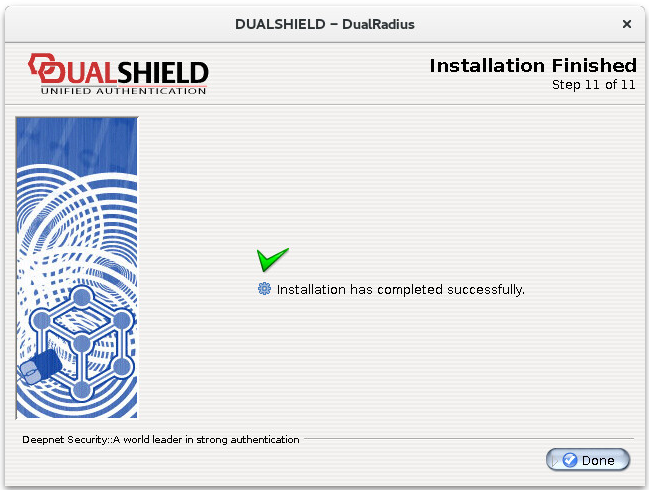 DUALSHIELD – DualRadius

×

DUALSHIELD
UNIFIED AUTHENTICATION

Installation Finished
Step 11 of 11

Installation has completed successfully.

Deepnet Security::A world leader in strong authentication

Done